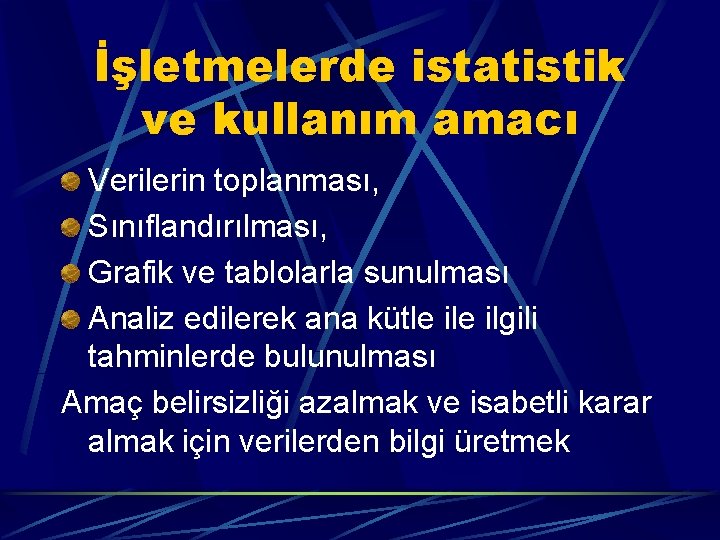 İşletmelerde istatistik ve kullanım amacı

Verilerin toplanması,

Sınıflandırılması,

Grafik ve tablolarla sunulması

Analiz edilerek ana kütle ile ilgili tahminlerde bulunulması

Amaç belirsizliği azalmak ve isabetli karar almak için verilerden bilgi üretmek